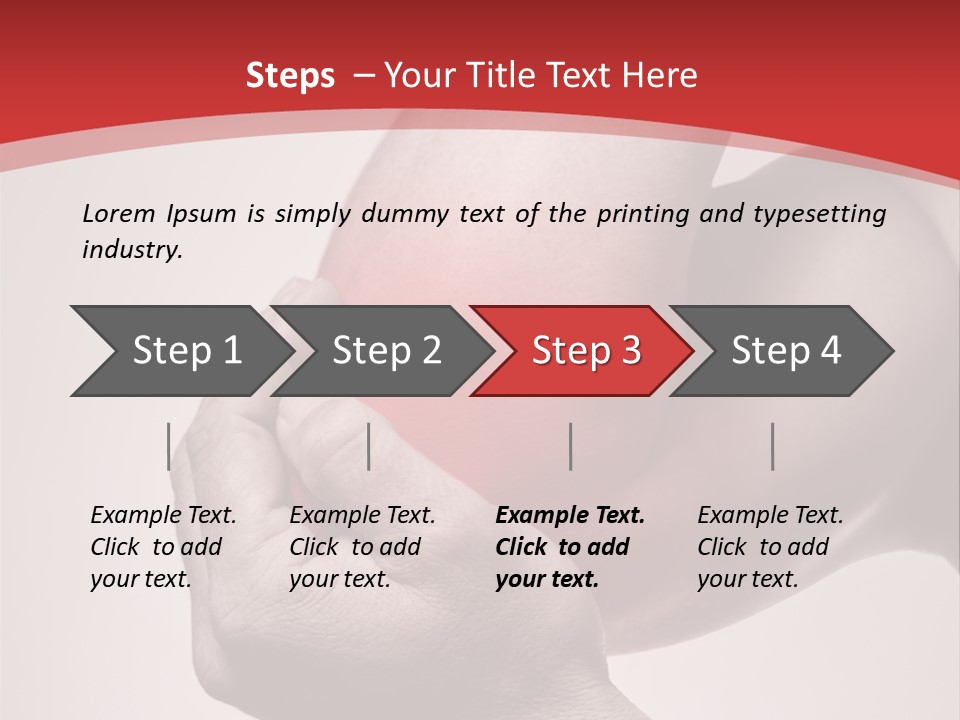 Steps – Your Title Text Here

Lorem Ipsum is simply dummy text of the printing and typesetting industry.

Step 1

Step 2

Step 3

Step 4

Example Text. Click to add your text.

Example Text. Click to add your text.

Example Text. Click to add your text.

Example Text. Click to add your text.